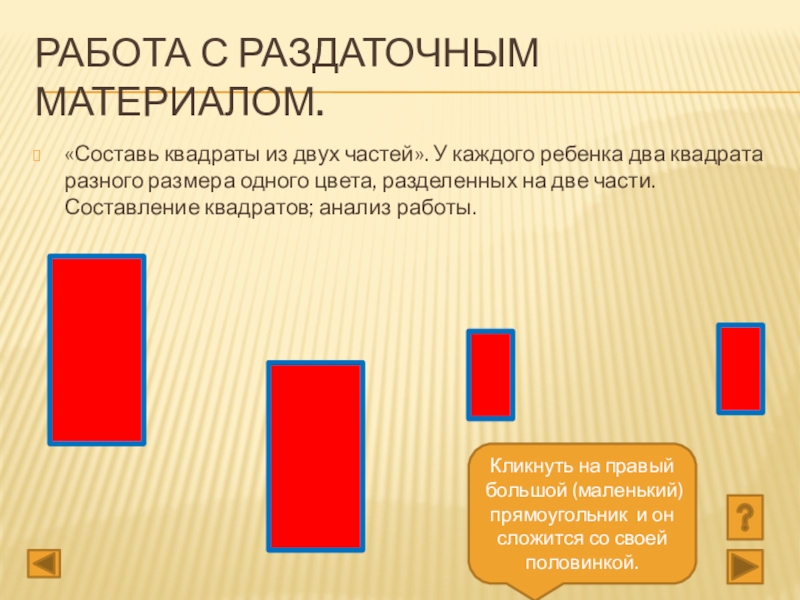 РАБОТА С РАЗДАТОЧНЫМ МАТЕРИАЛОМ.

«Составь квадраты из двух частей». У каждого ребенка два квадрата разного размера одного цвета, разделенных на две части. Составление квадратов; анализ работы.

Кликнуть на правый большой (маленький) прямоугольник и он сложится со своей половинкой.

?